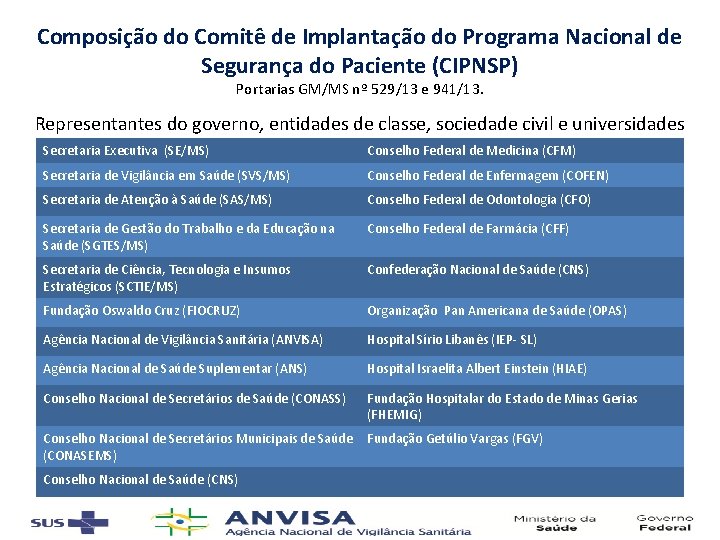 Composição do Comitê de Implantação do Programa Nacional de Segurança do Paciente (CIPNSP)
Portarias GM/MS nº 529/13 e 941/13.

Representantes do governo, entidades de classe, sociedade civil e universidades

| | |
|---|---|
| Secretaria Executiva (SE/MS) | Conselho Federal de Medicina (CFM) |
| Secretaria de Vigilância em Saúde (SVS/MS) | Conselho Federal de Enfermagem (COFEN) |
| Secretaria de Atenção à Saúde (SAS/MS) | Conselho Federal de Odontologia (CFO) |
| Secretaria de Gestão do Trabalho e da Educação na Saúde (SGTES/MS) | Conselho Federal de Farmácia (CFF) |
| Secretaria de Ciência, Tecnologia e Insumos Estratégicos (SCTIE/MS) | Confederação Nacional de Saúde (CNS) |
| Fundação Oswaldo Cruz (FIOCRUZ) | Organização Pan Americana de Saúde (OPAS) |
| Agência Nacional de Vigilância Sanitária (ANVISA) | Hospital Sírio Libanês (IEP- SL) |
| Agência Nacional de Saúde Suplementar (ANS) | Hospital Israelita Albert Einstein (HIAE) |
| Conselho Nacional de Secretários de Saúde (CONASS) | Fundação Hospitalar do Estado de Minas Gerias (FHEMIG) |
| Conselho Nacional de Secretários Municipais de Saúde (CONASEMS) | Fundação Getúlio Vargas (FGV) |
| Conselho Nacional de Saúde (CNS) | |

SUS
ANVISA
Agência Nacional de Vigilância Sanitária
Ministério da Saúde
Governo Federal